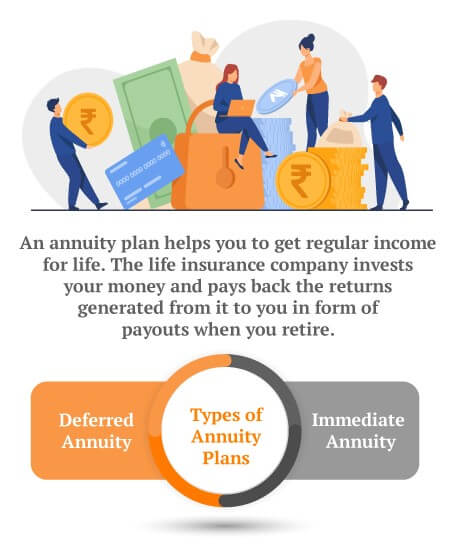 ₹

0000 0000 0000 0000

₹

An annuity plan helps you to get regular income for life. The life insurance company invests your money and pays back the returns generated from it to you in form of payouts when you retire.

Deferred Annuity

Types of Annuity Plans

Immediate Annuity